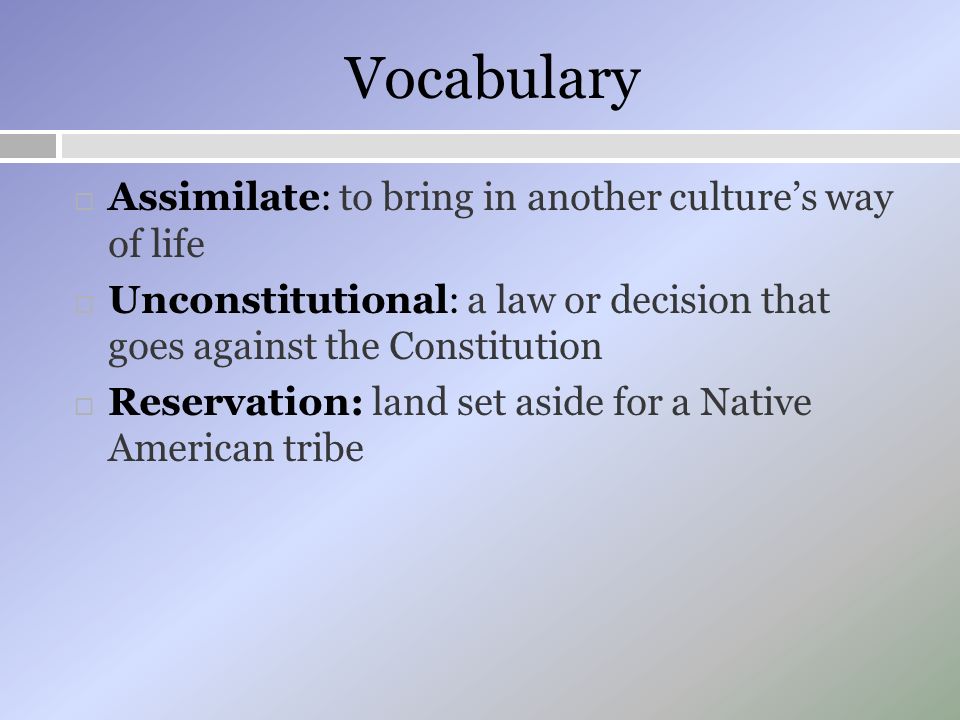 Vocabulary

Assimilate: to bring in another culture's way of life

Unconstitutional: a law or decision that goes against the Constitution

Reservation: land set aside for a Native American tribe